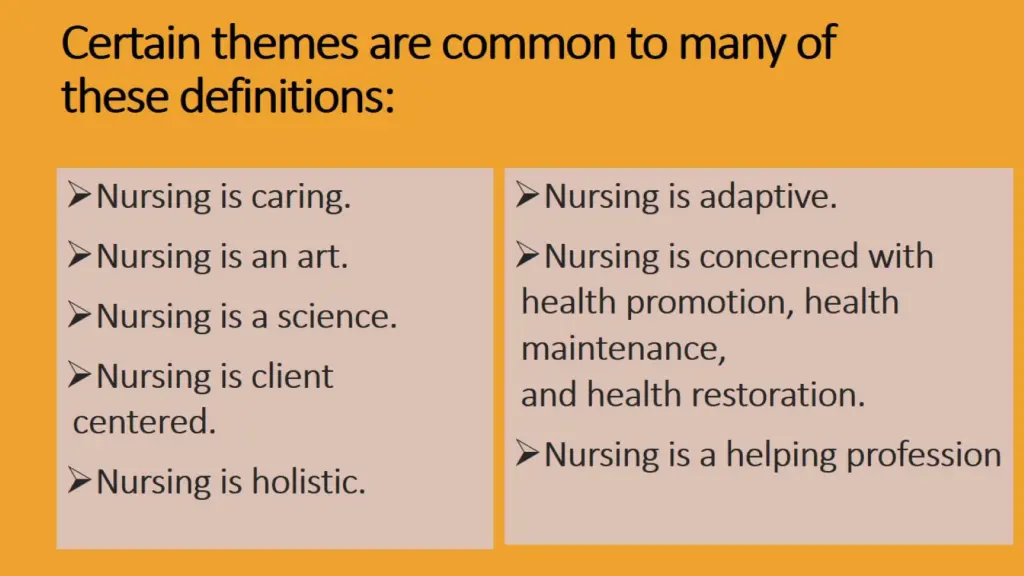 Certain themes are common to many of these definitions:

➢Nursing is caring.

➢Nursing is an art.

➢Nursing is a science.

➢Nursing is client centered.

➢Nursing is holistic.

➢Nursing is adaptive.

➢Nursing is concerned with health promotion, health maintenance,
and health restoration.

➢Nursing is a helping profession